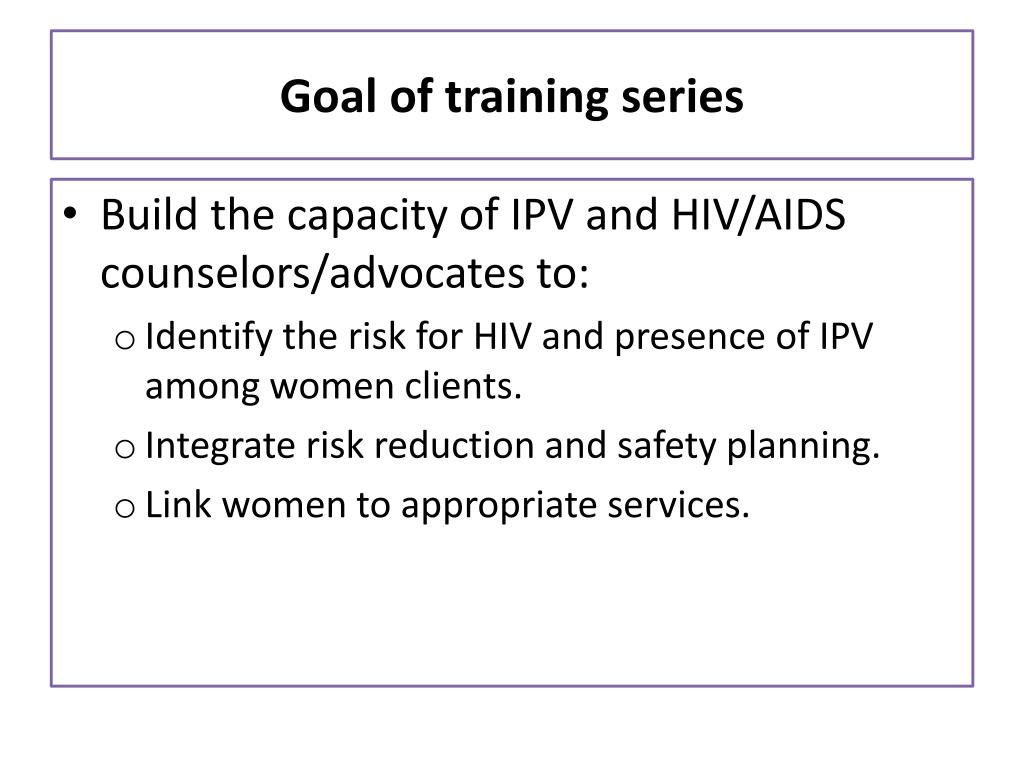 Goal of training series

• Build the capacity of IPV and HIV/AIDS counselors/advocates to:
  o Identify the risk for HIV and presence of IPV among women clients.
  o Integrate risk reduction and safety planning.
  o Link women to appropriate services.